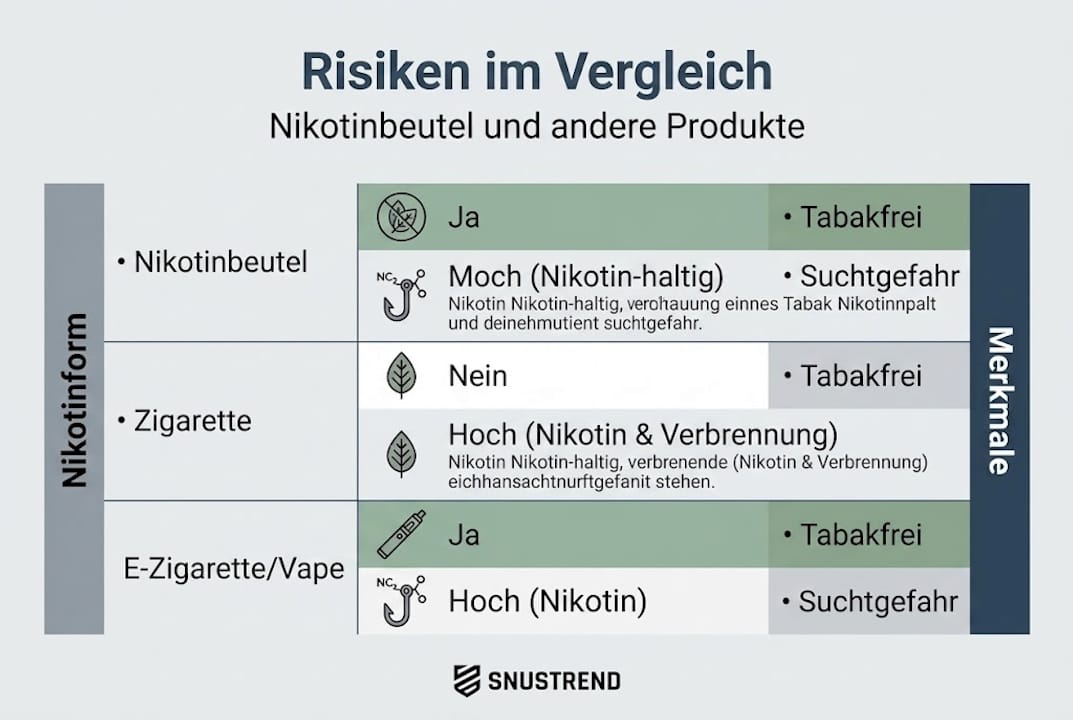 Risiken im Vergleich

Nikotinbeutel und andere Produkte

Nikotinform

• Nikotinbeutel

Ja

• Tabakfrei

$NC_2$

Moch (Nikotin-haltig)

• Suchtgefahr

Nikotin Nikotin-haltig, verohauung einnes Tabak Nikotinnpalt und deinehmutient suchtgefahr.

• Zigarette

Nein

• Tabakfrei

Hoch (Nikotin & Verbrennung)

Nikotin Nikotin-haltig, verbrenende (Nikotin & Verbrennung) eichhansachtnurftgefanit stehen.

E-Zigarette/Vape

Ja

• Tabakfrei

$NC_2$

Hoch (Nikotin)

• Suchtgefahr

Merkmale

SNUSTREND